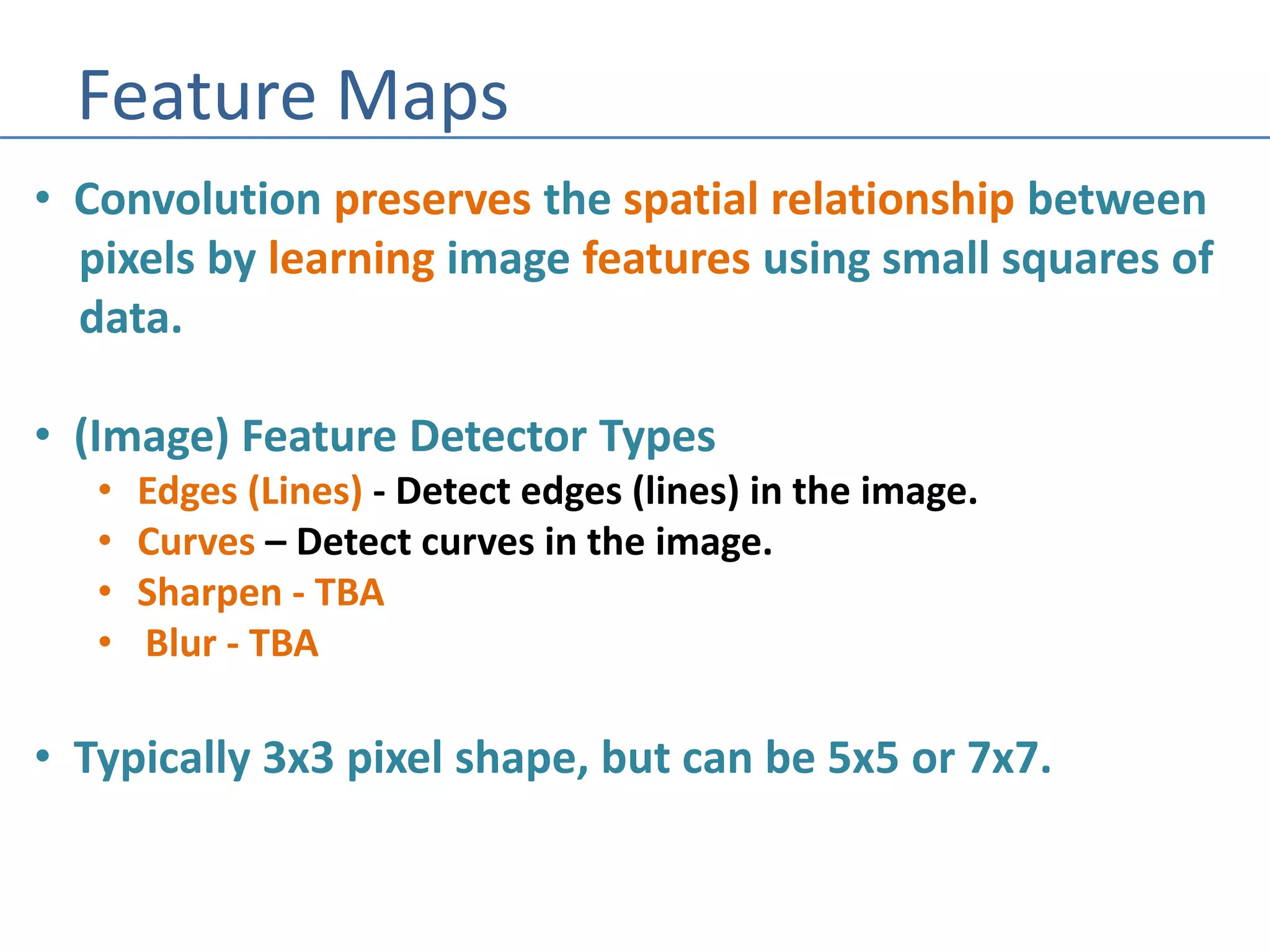 Feature Maps

• Convolution preserves the spatial relationship between pixels by learning image features using small squares of data.

• (Image) Feature Detector Types
  • Edges (Lines) - Detect edges (lines) in the image.
  • Curves – Detect curves in the image.
  • Sharpen - TBA
  • Blur - TBA

• Typically 3x3 pixel shape, but can be 5x5 or 7x7.